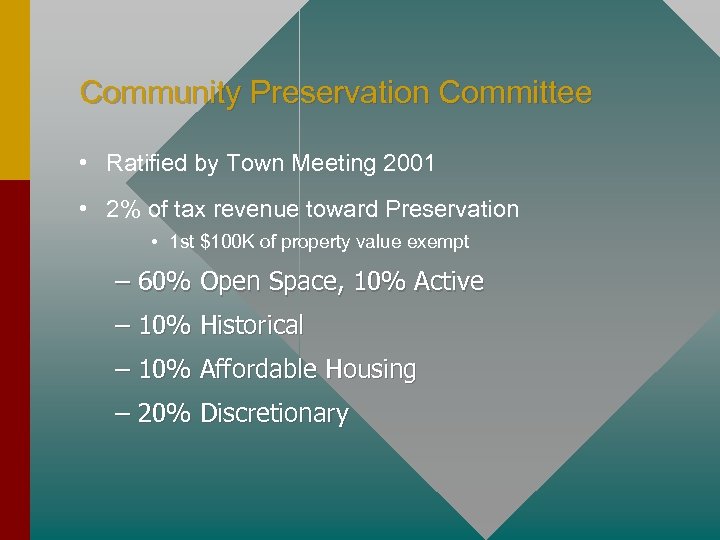 Community Preservation Committee

• Ratified by Town Meeting 2001

• 2% of tax revenue toward Preservation

• 1st \$100K of property value exempt

– 60% Open Space, 10% Active

– 10% Historical

– 10% Affordable Housing

– 20% Discretionary